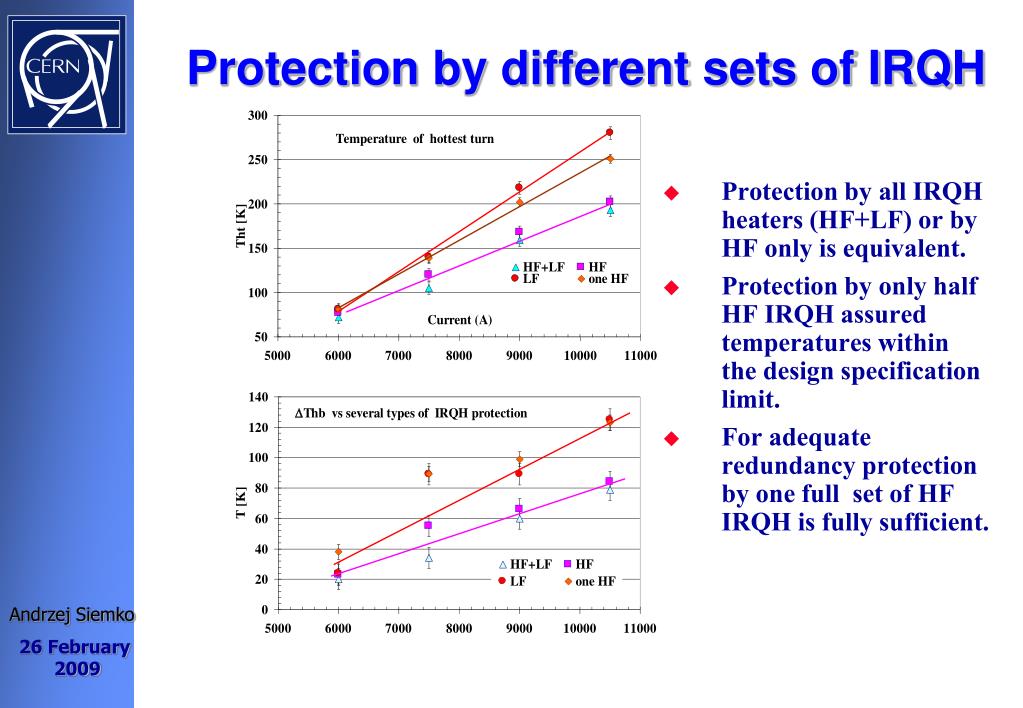 CERN

Protection by different sets of IRQH

Temperature of hottest turn

Tht [K]

300
250
200
150
100
50

HF+LF HF
LF one HF

Current (A)

5000 6000 7000 8000 9000 10000 11000

ΔThb vs several types of IRQH protection

T [K]

140
120
100
80
60
40
20
0

HF+LF HF
LF one HF

5000 6000 7000 8000 9000 10000 11000

Protection by all IRQH heaters (HF+LF) or by HF only is equivalent.

Protection by only half HF IRQH assured temperatures within the design specification limit.

For adequate redundancy protection by one full set of HF IRQH is fully sufficient.

Andrzej Siemko

26 February 2009